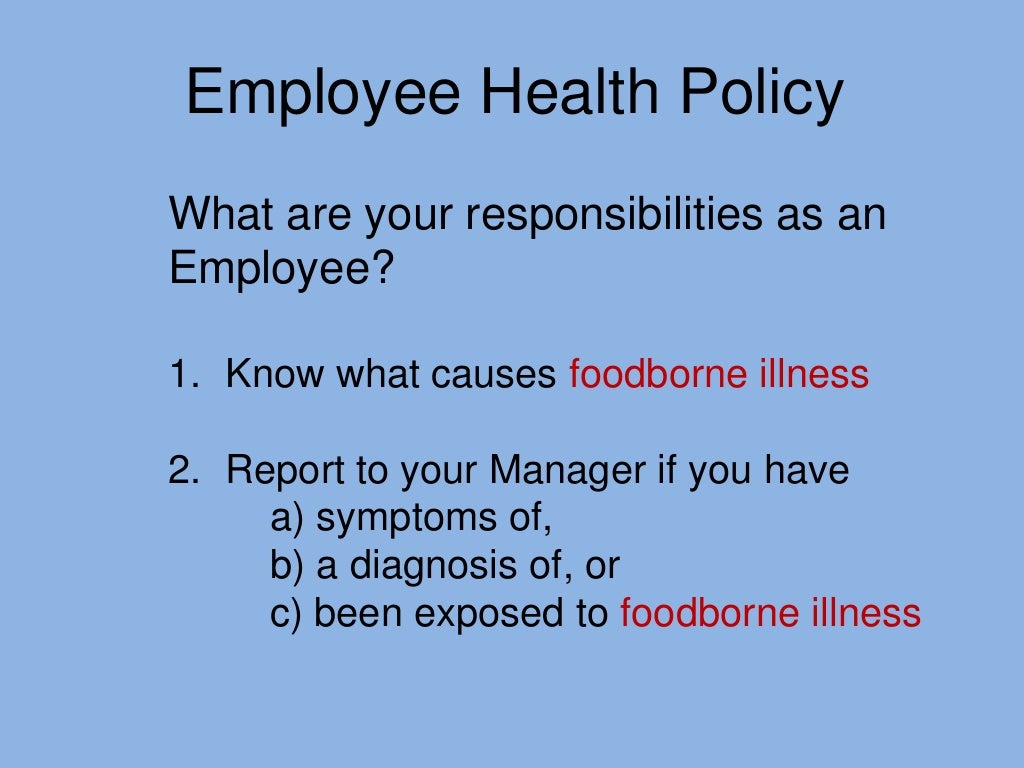 Employee Health Policy

What are your responsibilities as an Employee?

1. Know what causes foodborne illness

2. Report to your Manager if you have
a) symptoms of,
b) a diagnosis of, or
c) been exposed to foodborne illness